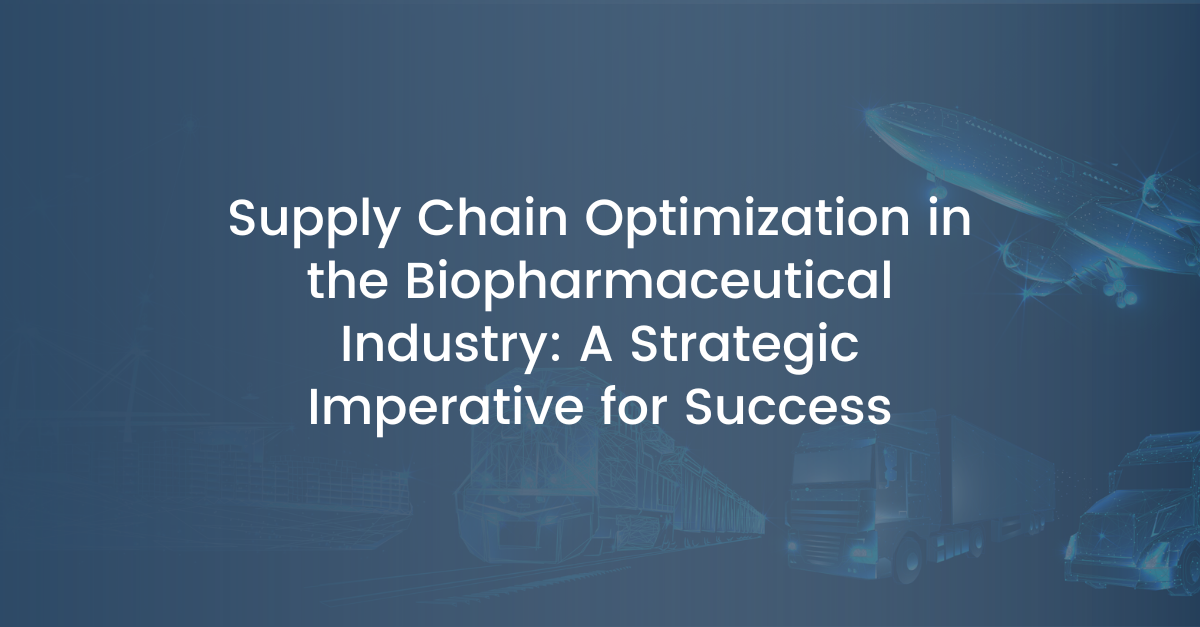 Supply Chain Optimization in the Biopharmaceutical Industry: A Strategic Imperative for Success